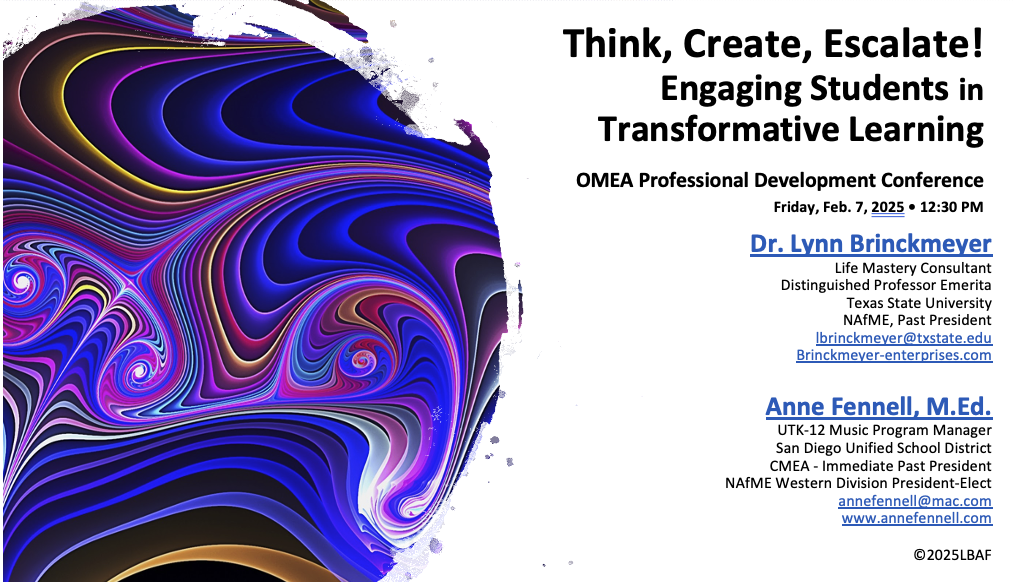 Think, Create, Escalate!
Engaging Students in Transformative Learning

OMEA Professional Development Conference
Friday, Feb. 7, 2025 • 12:30 PM

Dr. Lynn Brinckmeyer
Life Mastery Consultant
Distinguished Professor Emerita
Texas State University
NAfME, Past President
lbrinckmeyer@txstate.edu
Brinckmeyer-enterprises.com

Anne Fennell, M.Ed.
UTK-12 Music Program Manager
San Diego Unified School District
CMEA - Immediate Past President
NAfME Western Division President-Elect
annefennell@mac.com
www.annefennell.com

©2025LBAF